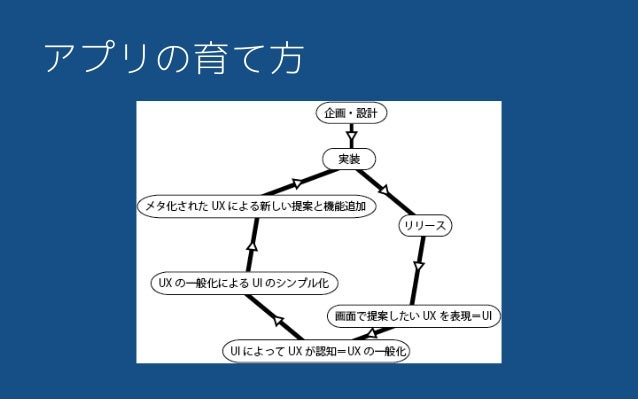 アプリの育て方

企画・設計

実装

リリース

画面で提案したい UX を表現＝UI

UI によって UX が認知＝UX の一般化

UX の一般化による UI のシンプル化

メタ化された UX による新しい提案と機能追加